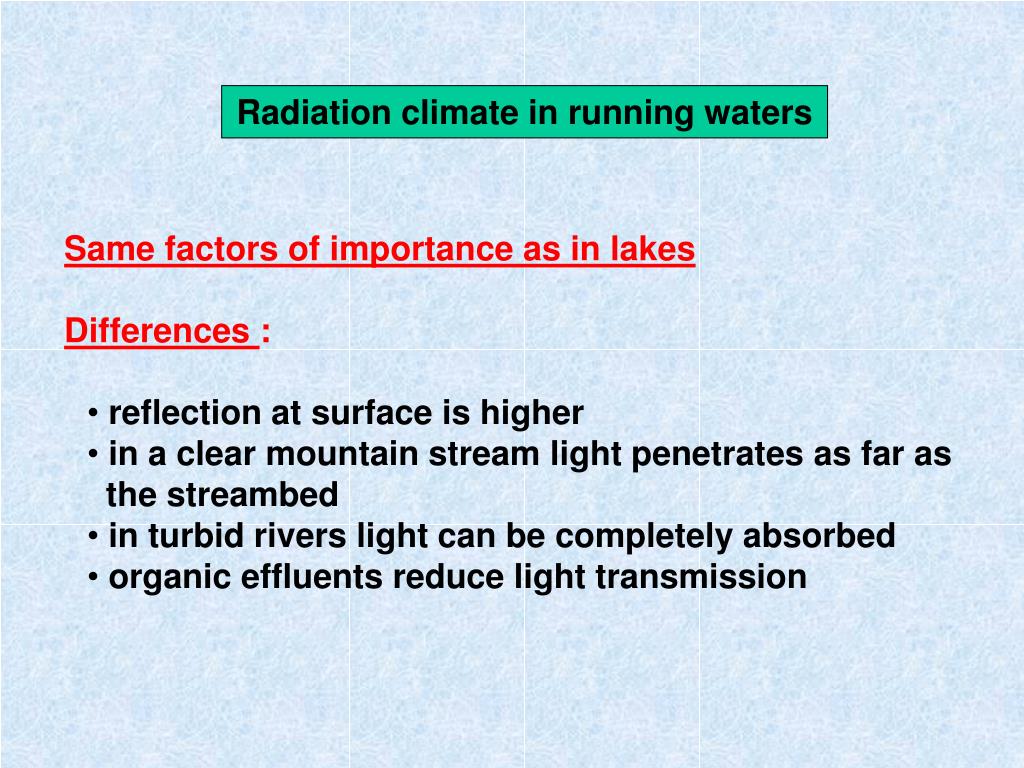 Radiation climate in running waters

Same factors of importance as in lakes

Differences :

• reflection at surface is higher
• in a clear mountain stream light penetrates as far as the streambed
• in turbid rivers light can be completely absorbed
• organic effluents reduce light transmission